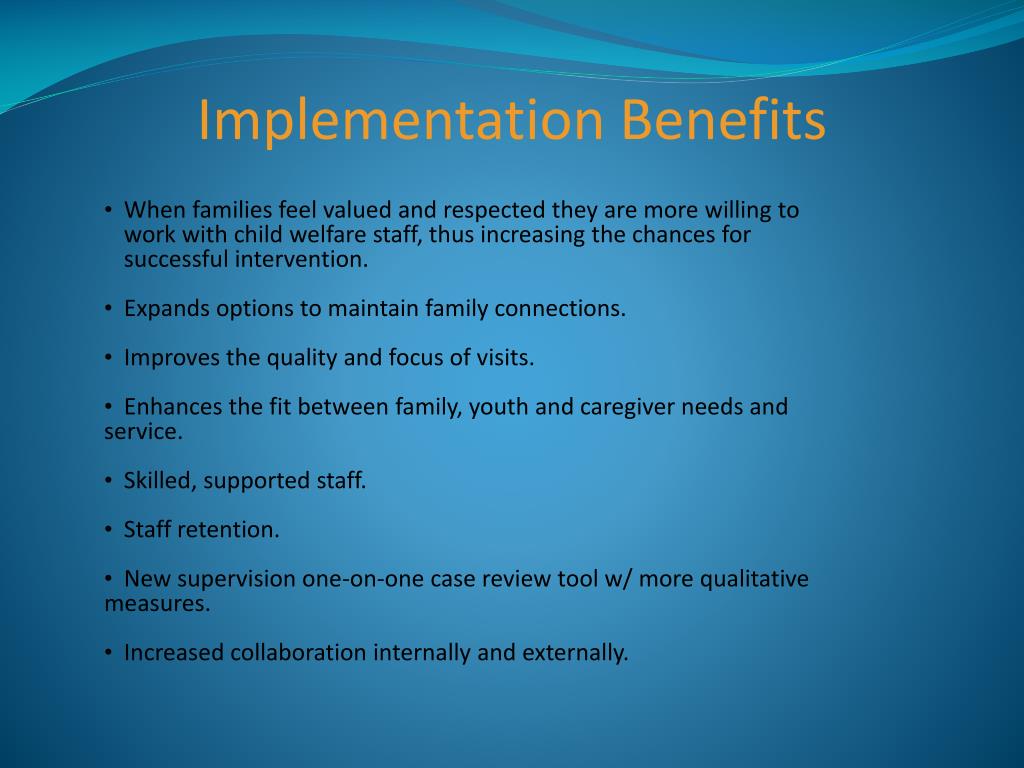 Implementation Benefits

• When families feel valued and respected they are more willing to work with child welfare staff, thus increasing the chances for successful intervention.

• Expands options to maintain family connections.

• Improves the quality and focus of visits.

• Enhances the fit between family, youth and caregiver needs and service.

• Skilled, supported staff.

• Staff retention.

• New supervision one-on-one case review tool w/ more qualitative measures.

• Increased collaboration internally and externally.